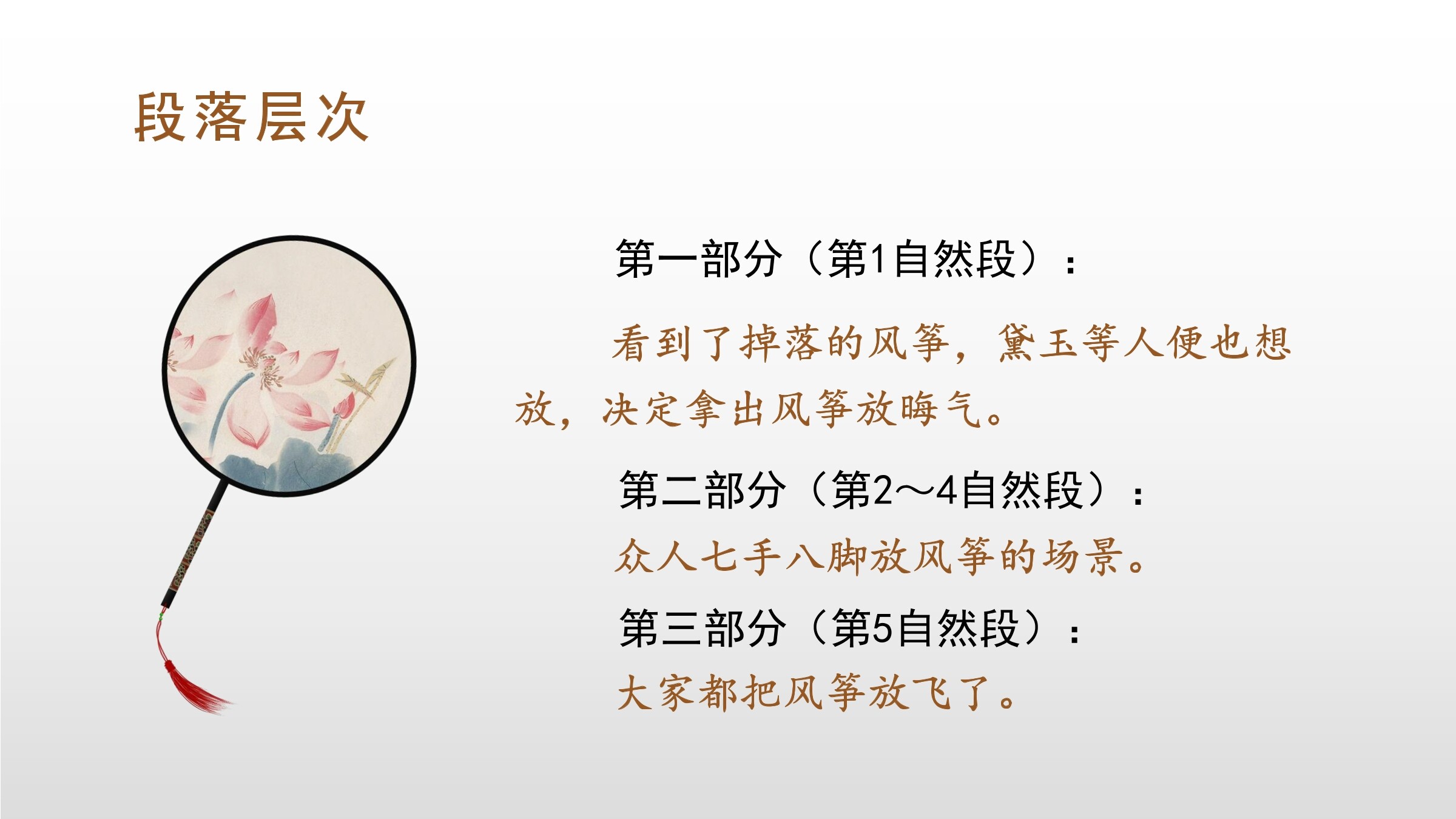 段落层次

第一部分（第1自然段）：

看到了掉落的风筝，黛玉等人便也想放，决定拿出风筝放晦气。

第二部分（第2～4自然段）：

众人七手八脚放风筝的场景。

第三部分（第5自然段）：

大家都把风筝放飞了。